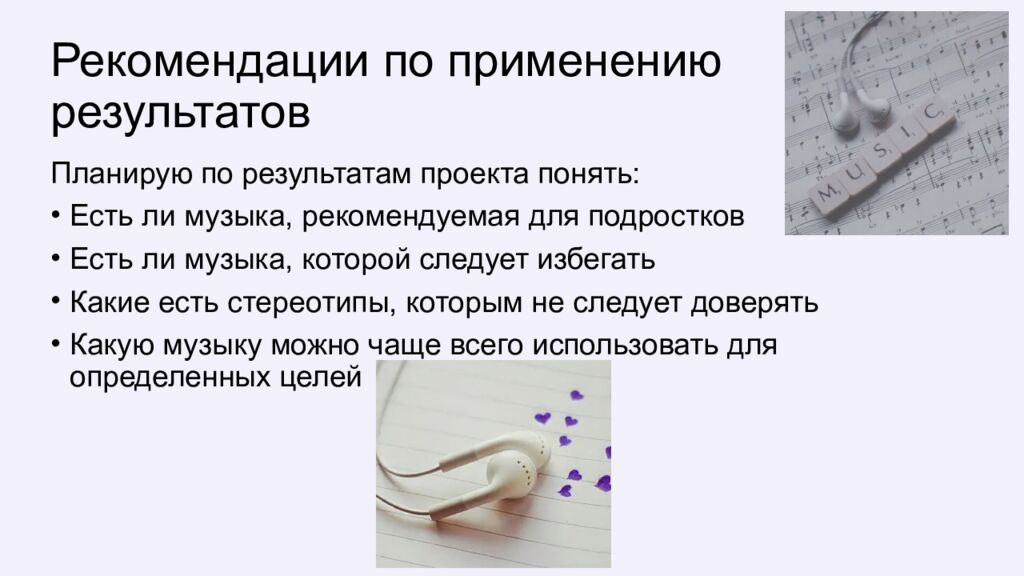 Рекомендации по применению результатов

Планирую по результатам проекта понять:

• Есть ли музыка, рекомендуемая для подростков
• Есть ли музыка, которой следует избегать
• Какие есть стереотипы, которым не следует доверять
• Какую музыку можно чаще всего использовать для определенных целей

MUSIC